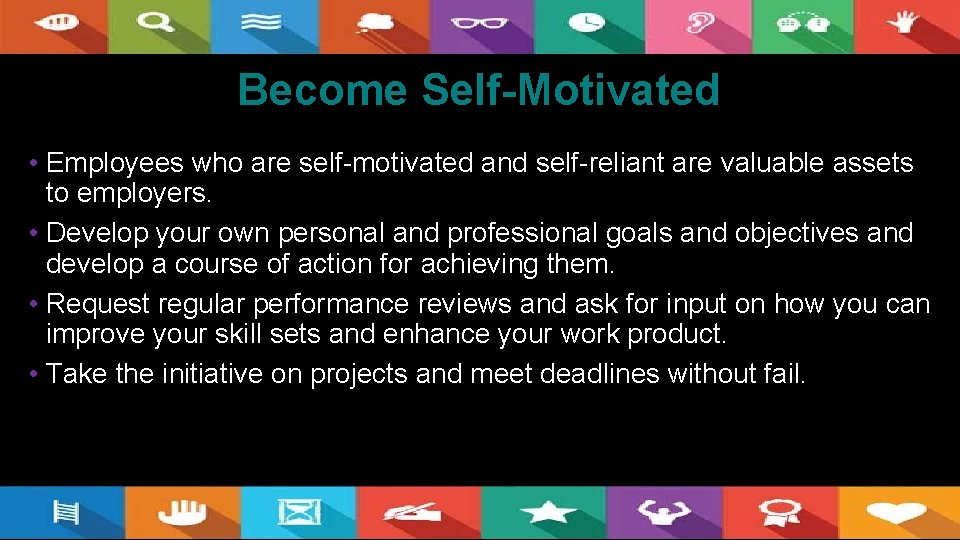 Become Self-Motivated

• Employees who are self-motivated and self-reliant are valuable assets to employers.
• Develop your own personal and professional goals and objectives and develop a course of action for achieving them.
• Request regular performance reviews and ask for input on how you can improve your skill sets and enhance your work product.
• Take the initiative on projects and meet deadlines without fail.